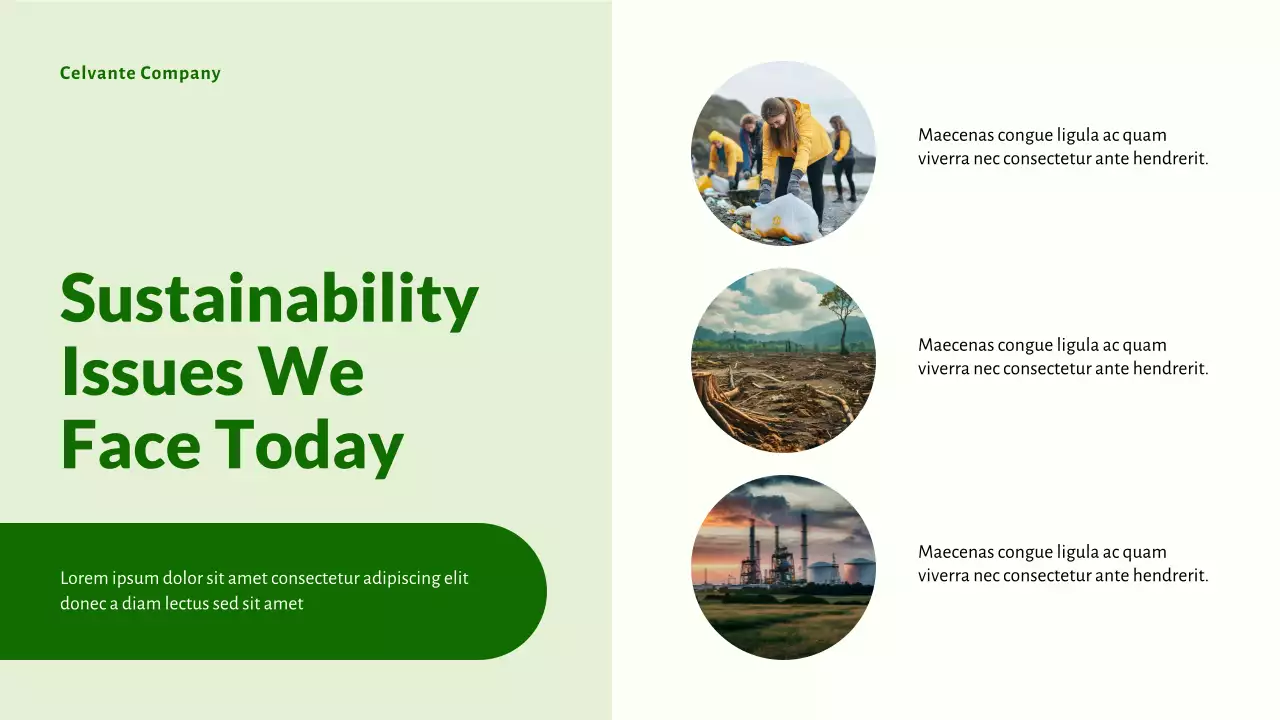 Celvante Company

Sustainability Issues We Face Today

Lorem ipsum dolor sit amet consectetur adipiscing elit donec a diam lectus sed sit amet

Maecenas congue ligula ac quam viverra nec consectetur ante hendrerit.

Maecenas congue ligula ac quam viverra nec consectetur ante hendrerit.

Maecenas congue ligula ac quam viverra nec consectetur ante hendrerit.